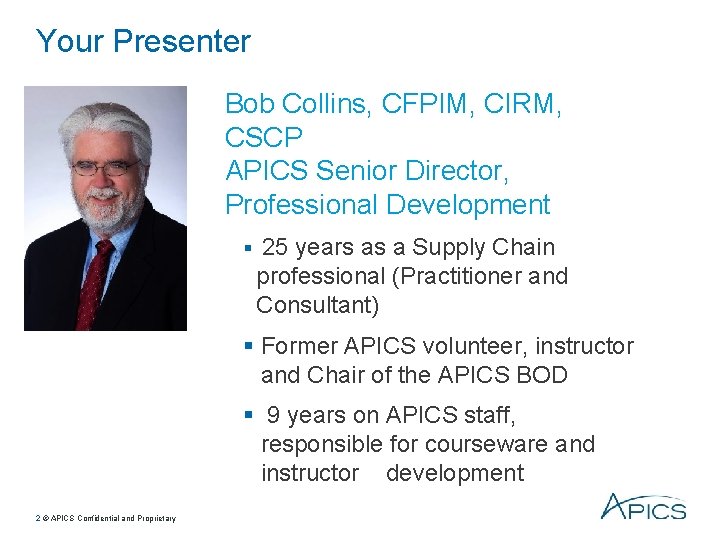 Your Presenter

Bob Collins, CFPIM, CIRM, CSCP
APICS Senior Director, Professional Development

▪ 25 years as a Supply Chain professional (Practitioner and Consultant)

▪ Former APICS volunteer, instructor and Chair of the APICS BOD

▪ 9 years on APICS staff, responsible for courseware and instructor development

2 © APICS Confidential and Proprietary

APICS